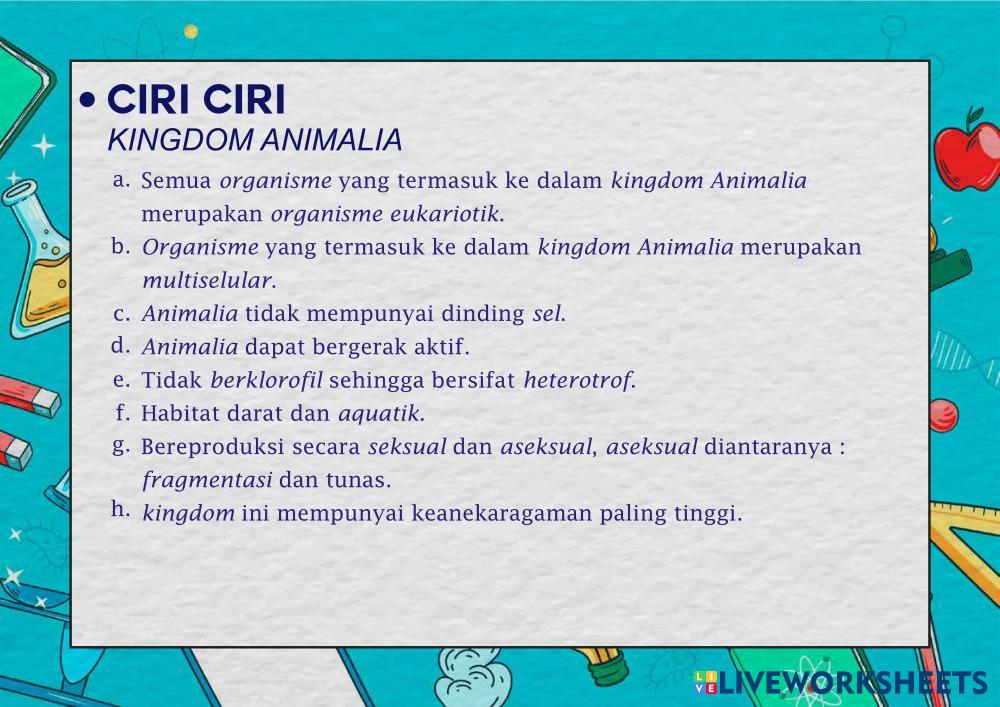 • CIRI CIRI
KINGDOM ANIMALIA

a. Semua organisme yang termasuk ke dalam kingdom Animalia merupakan organisme eukariotik.
b. Organisme yang termasuk ke dalam kingdom Animalia merupakan multiselular.
c. Animalia tidak mempunyai dinding sel.
d. Animalia dapat bergerak aktif.
e. Tidak berklorofil sehingga bersifat heterotrof.
f. Habitat darat dan aquatik.
g. Bereproduksi secara seksual dan aseksual, aseksual diantaranya : fragmentasi dan tunas.
h. kingdom ini mempunyai keanekaragaman paling tinggi.

LIVEWORKSHEETS